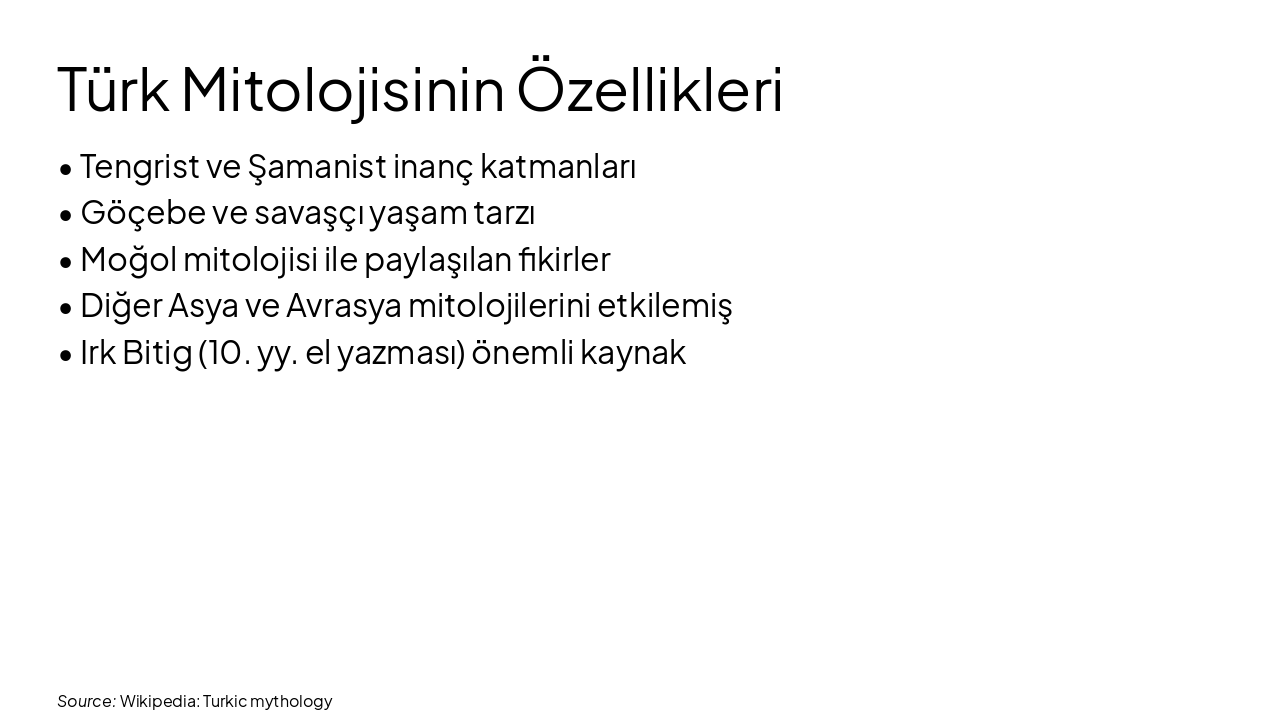 Türk Mitolojisinin Özellikleri

• Tengrist ve Şamanist inanç katmanları
• Göçebe ve savaşçı yaşam tarzı
• Moğol mitolojisi ile paylaşılan fikirler
• Diğer Asya ve Avrasya mitolojilerini etkilemiş
• Irk Bitig (10. yy. el yazması) önemli kaynak

Source: Wikipedia: Turkic mythology